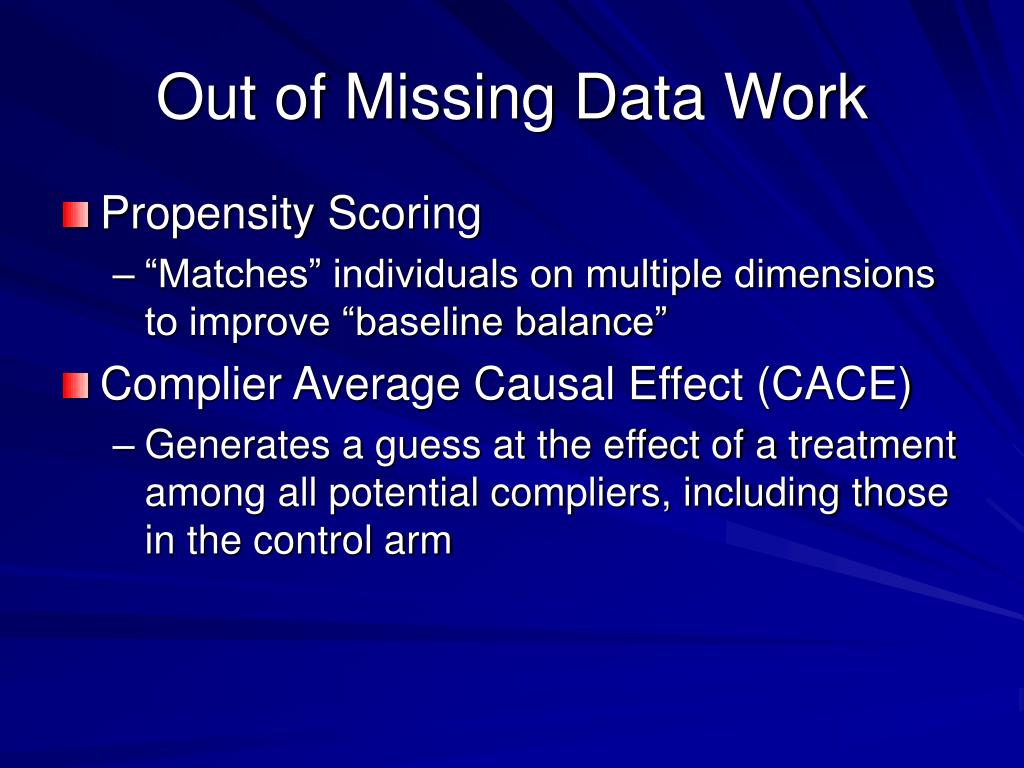 Out of Missing Data Work

Propensity Scoring

– “Matches” individuals on multiple dimensions to improve “baseline balance”

Complier Average Causal Effect (CACE)

– Generates a guess at the effect of a treatment among all potential compliers, including those in the control arm